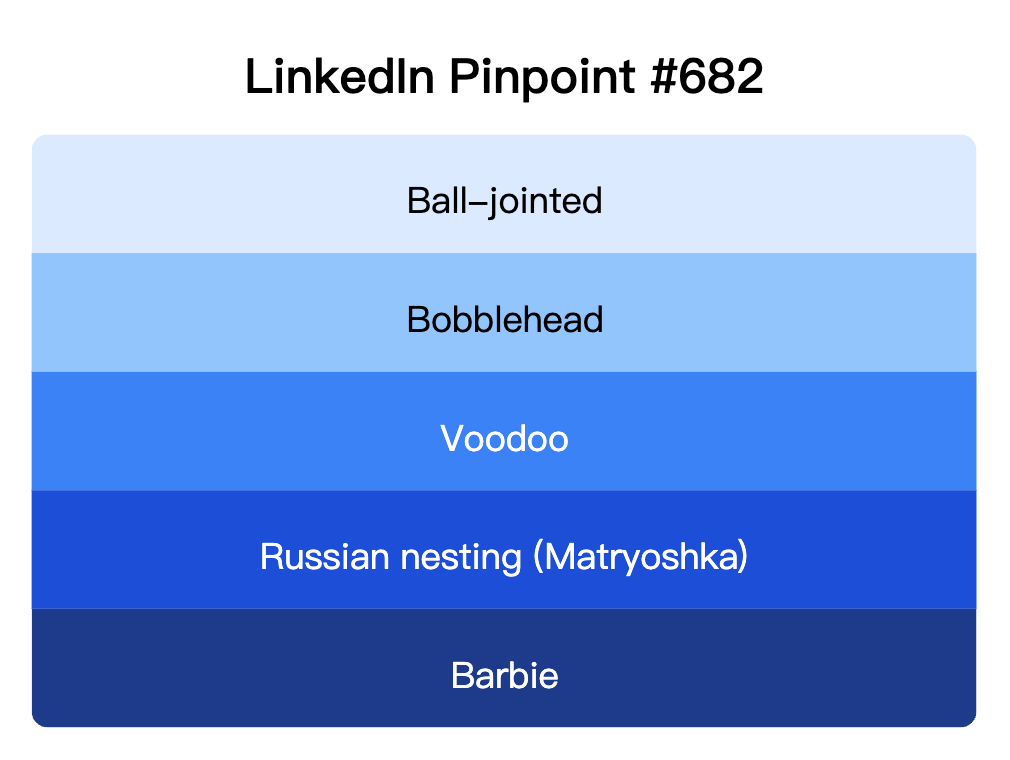 LinkedIn Pinpoint #682

Ball-jointed

Bobblehead

Voodoo

Russian nesting (Matryoshka)

Barbie